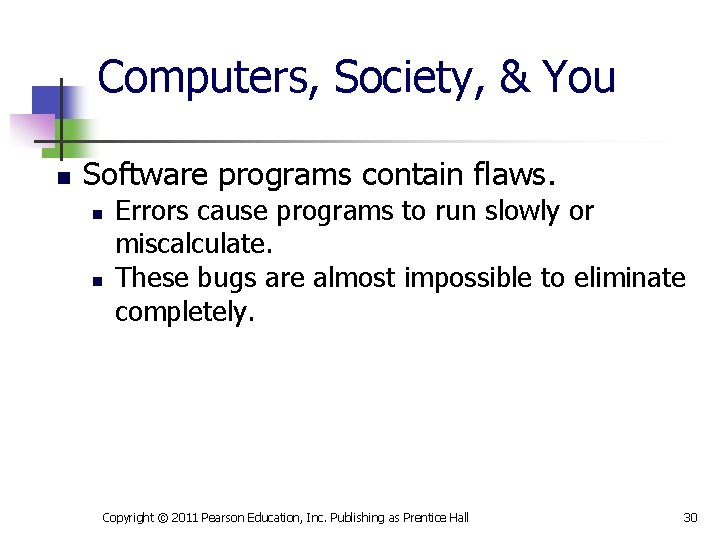 Computers, Society, & You

- Software programs contain flaws.
  - Errors cause programs to run slowly or miscalculate.
  - These bugs are almost impossible to eliminate completely.

Copyright © 2011 Pearson Education, Inc. Publishing as Prentice Hall

30